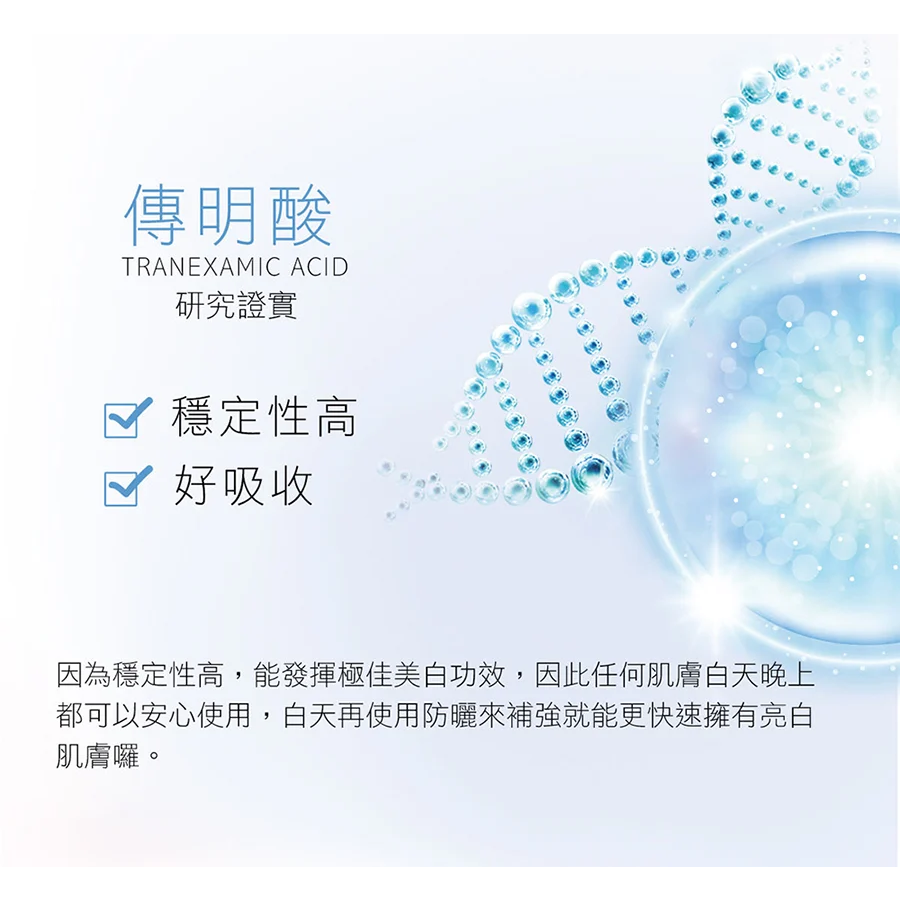 傳明酸
TRANEXAMIC ACID
研究證實

穩定性高
好吸收

因為穩定性高，能發揮極佳美白功效，因此任何肌膚白天晚上都可以安心使用，白天再使用防曬來補強就能更快速擁有亮白肌膚囉。